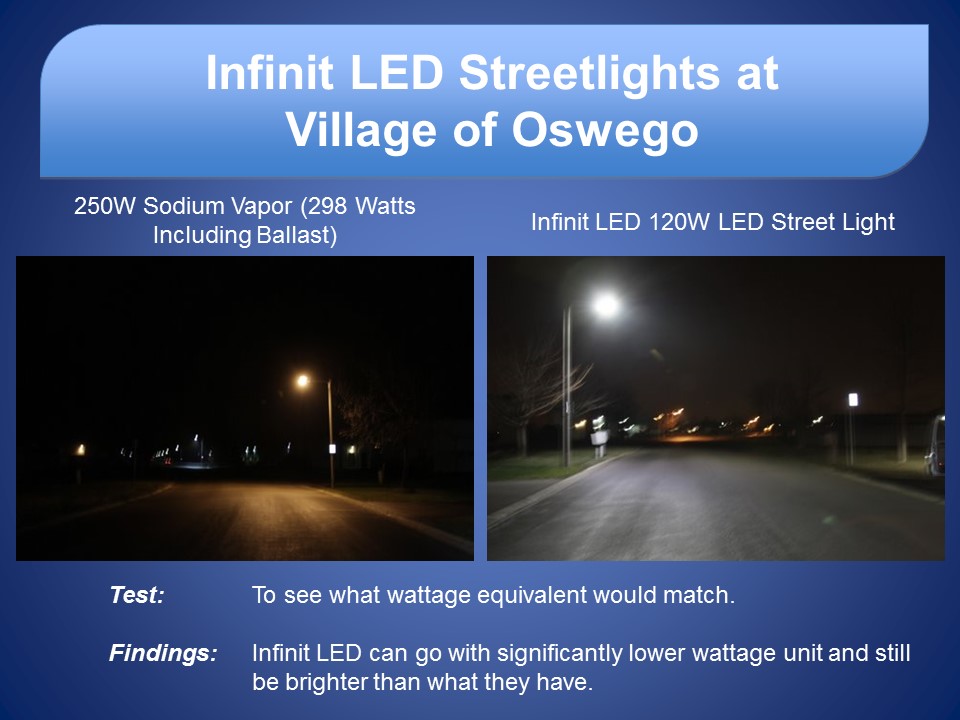 Infinit LED Streetlights at Village of Oswego

250W Sodium Vapor (298 Watts Including Ballast)

Infinit LED 120W LED Street Light

Test: To see what wattage equivalent would match.

Findings: Infinit LED can go with significantly lower wattage unit and still be brighter than what they have.